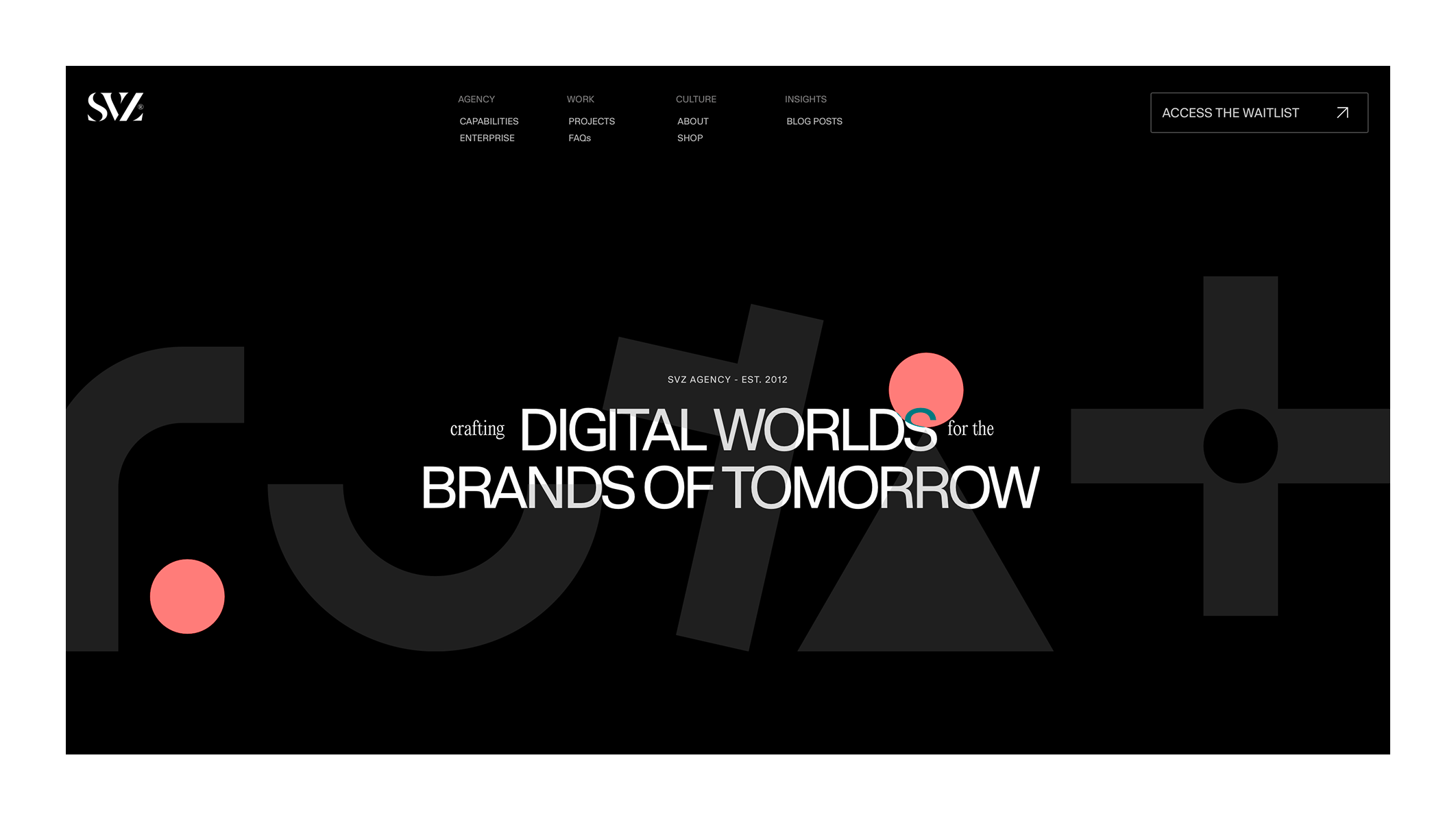 SVZ®

AGENCY
CAPABILITIES
ENTERPRISE

WORK
PROJECTS
FAQs

CULTURE
ABOUT
SHOP

INSIGHTS
BLOG POSTS

ACCESS THE WAITLIST

SVZ AGENCY - EST. 2012

crafting DIGITAL WORLDS for the BRANDS OF TOMORROW